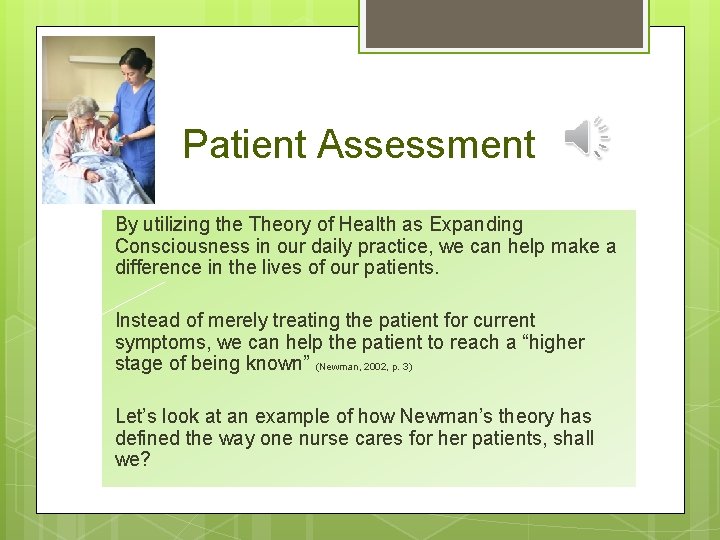 Patient Assessment

By utilizing the Theory of Health as Expanding Consciousness in our daily practice, we can help make a difference in the lives of our patients.

Instead of merely treating the patient for current symptoms, we can help the patient to reach a “higher stage of being known” (Newman, 2002, p. 3)

Let’s look at an example of how Newman’s theory has defined the way one nurse cares for her patients, shall we?